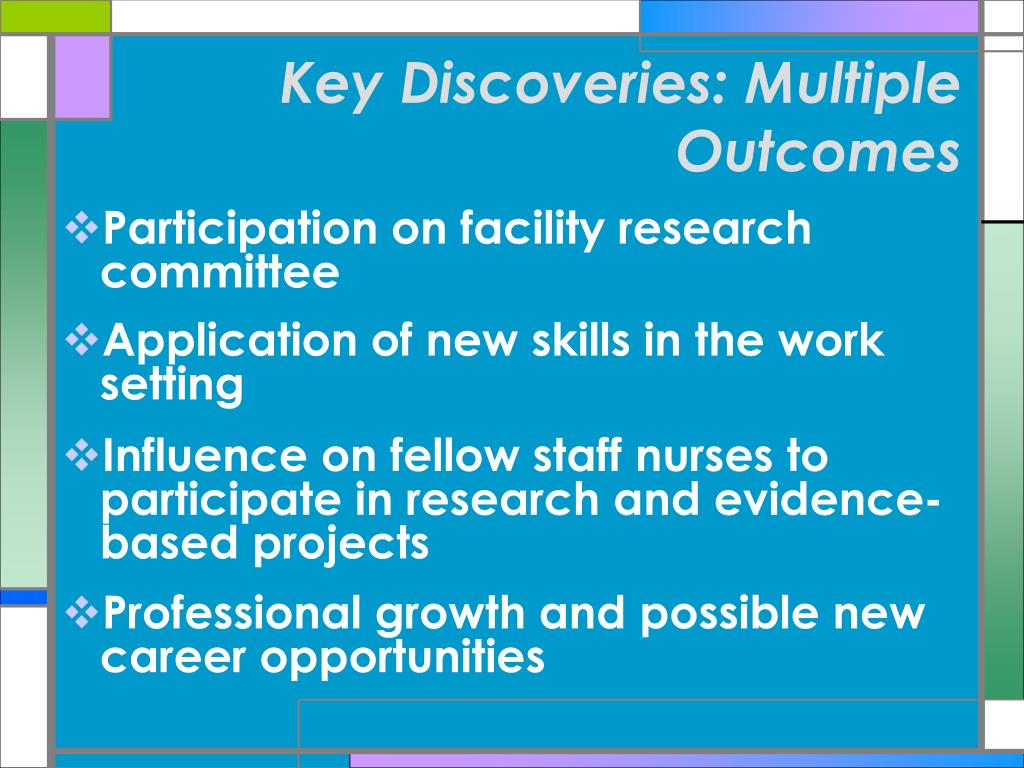 Key Discoveries: Multiple Outcomes

❖Participation on facility research committee

❖Application of new skills in the work setting

❖Influence on fellow staff nurses to participate in research and evidence-based projects

❖Professional growth and possible new career opportunities